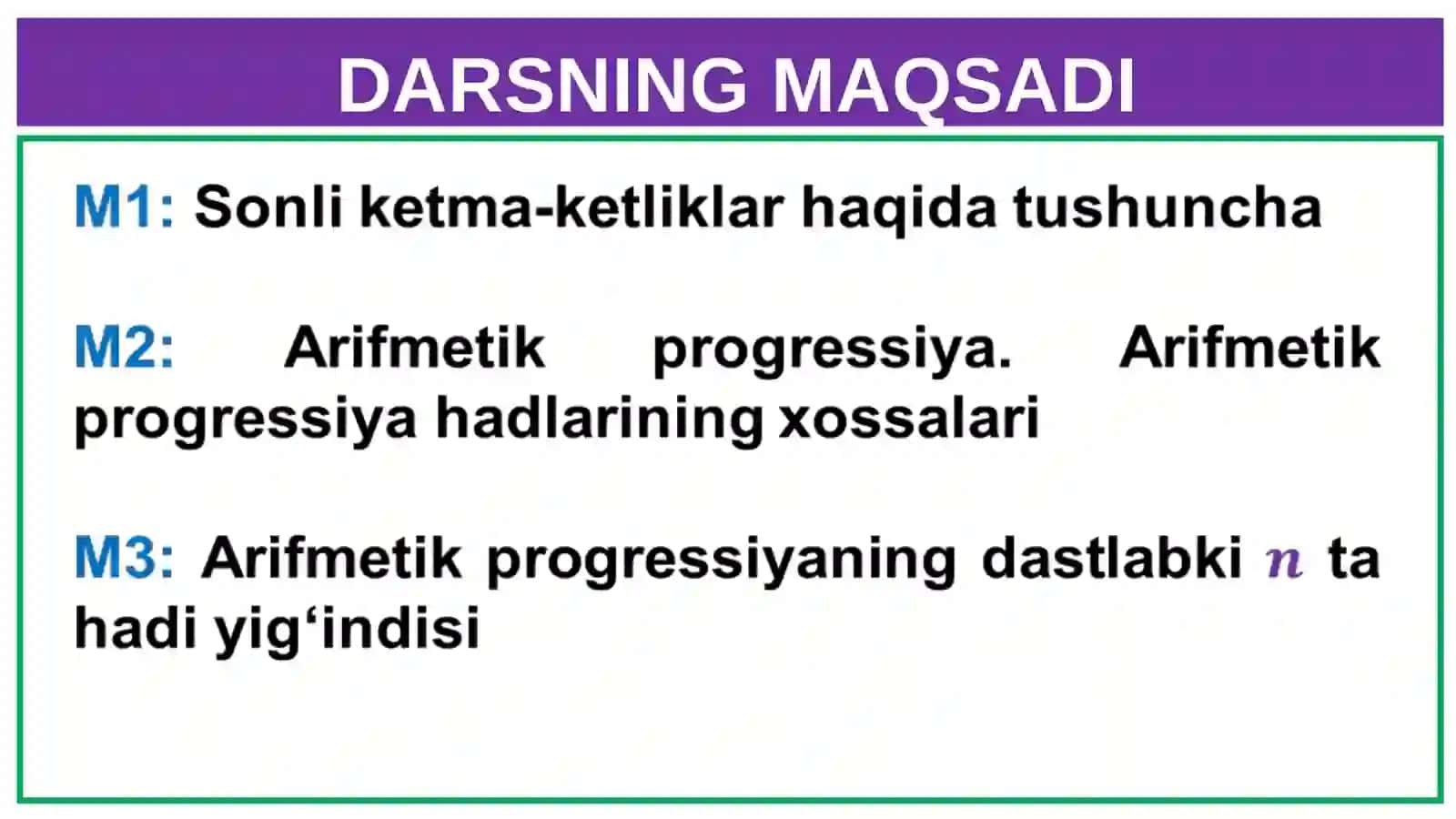 DARSNING MAQSADI

M1: Sonli ketma-ketliklar haqida tushuncha

M2: Arifmetik progressiya. Arifmetik progressiya hadlarining xossalari

M3: Arifmetik progressiyaning dastlabki $n$ ta hadi yig‘indisi